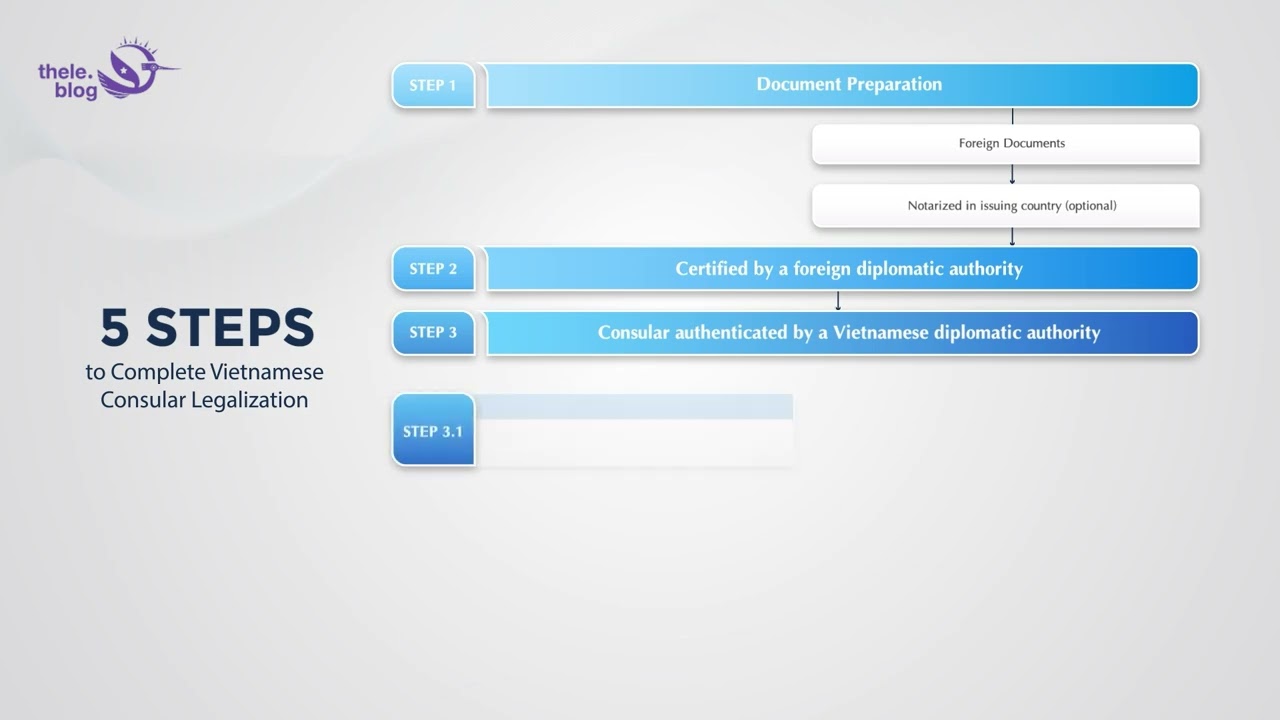 thele.
blog

5 STEPS
to Complete Vietnamese Consular Legalization

STEP 1
Document Preparation

Foreign Documents

Notarized in issuing country (optional)

STEP 2
Certified by a foreign diplomatic authority

STEP 3
Consular authenticated by a Vietnamese diplomatic authority

STEP 3.1